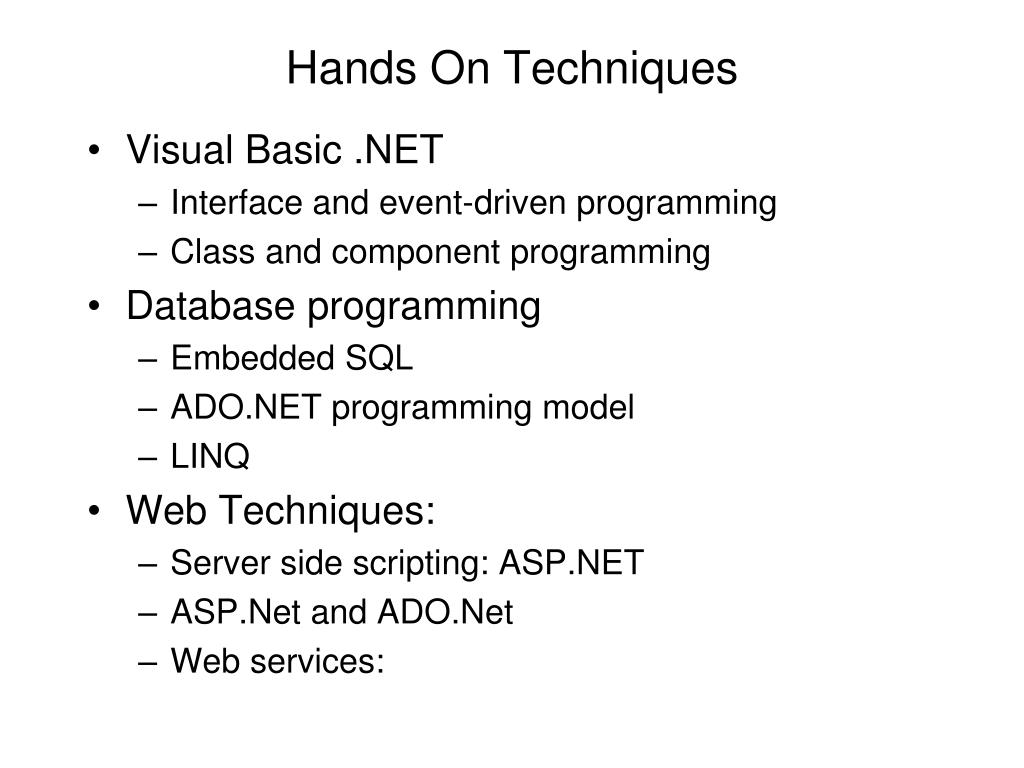 Hands On Techniques

• Visual Basic .NET
  – Interface and event-driven programming
  – Class and component programming
• Database programming
  – Embedded SQL
  – ADO.NET programming model
  – LINQ
• Web Techniques:
  – Server side scripting: ASP.NET
  – ASP.Net and ADO.Net
  – Web services: